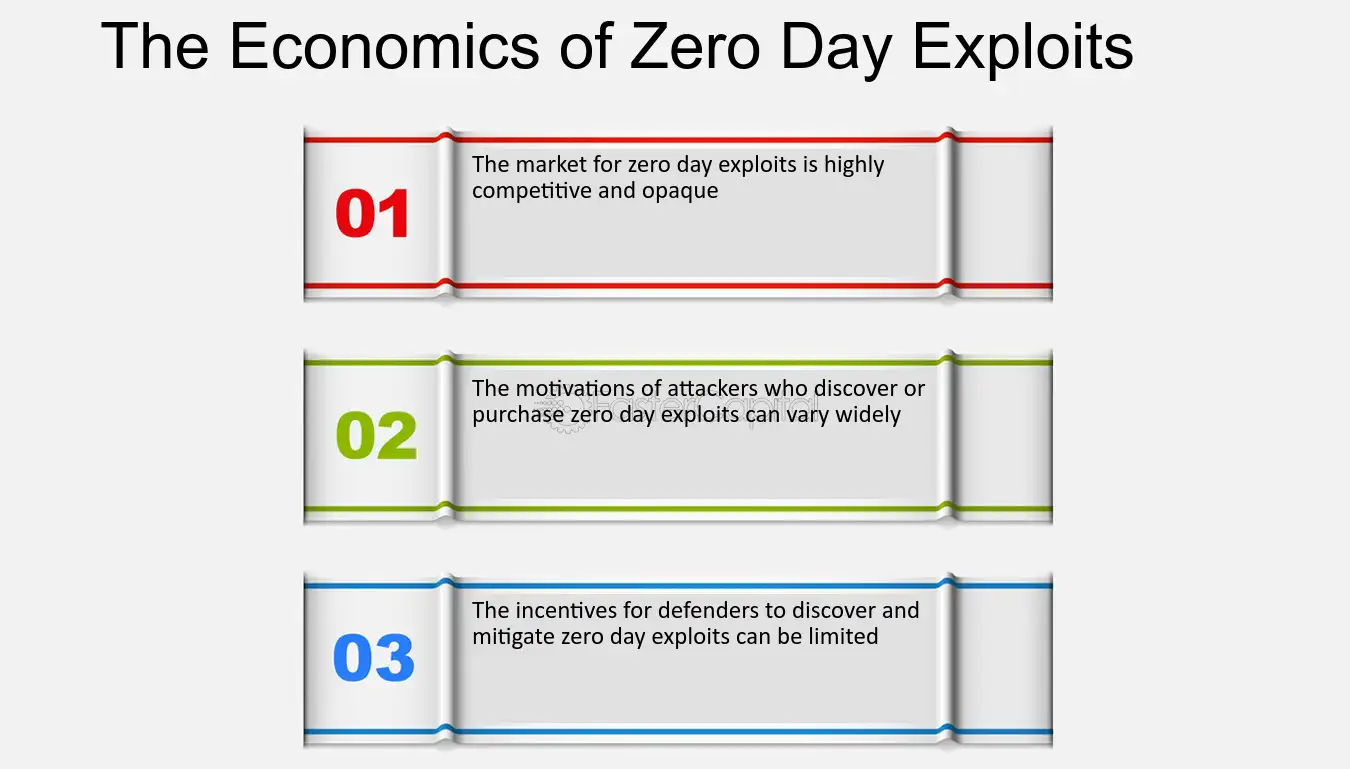 The Economics of Zero Day Exploits

01

The market for zero day exploits is highly competitive and opaque

02

The motivations of attackers who discover or purchase zero day exploits can vary widely

03

The incentives for defenders to discover and mitigate zero day exploits can be limited

FasterCapital